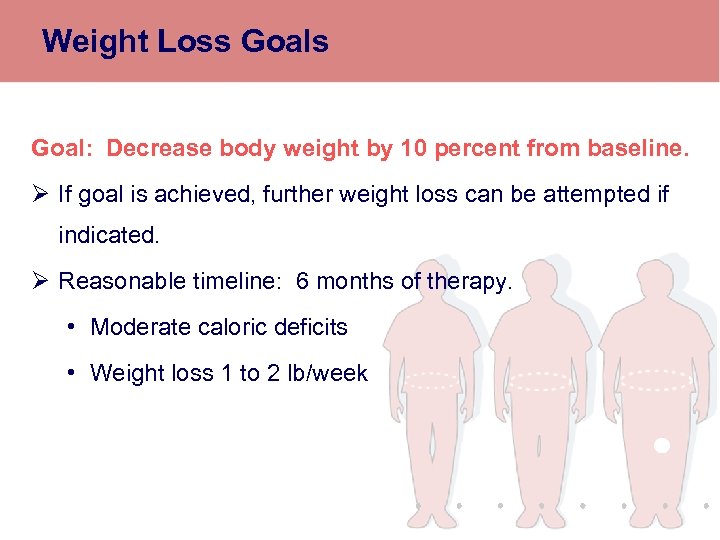 Weight Loss Goals

Goal: Decrease body weight by 10 percent from baseline.

➢ If goal is achieved, further weight loss can be attempted if indicated.

➢ Reasonable timeline: 6 months of therapy.

• Moderate caloric deficits

• Weight loss 1 to 2 lb/week